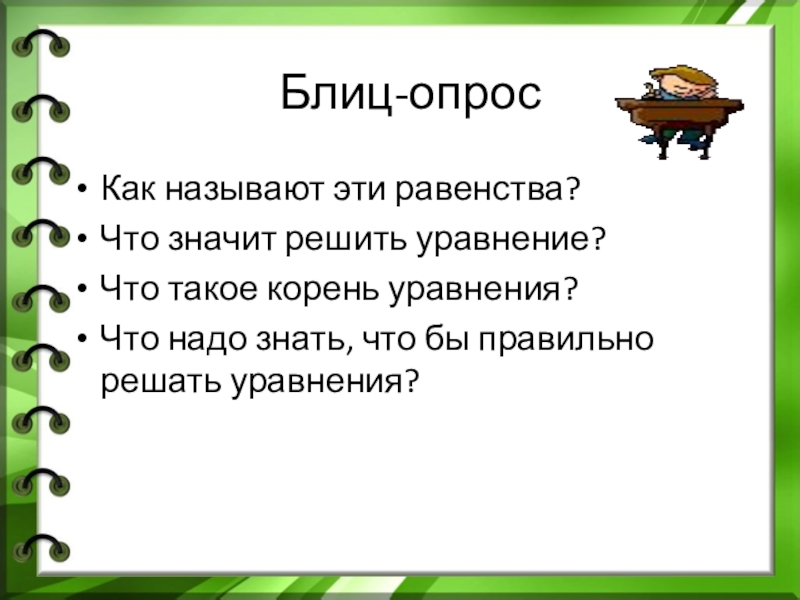 Блиц-опрос

• Как называют эти равенства?
• Что значит решить уравнение?
• Что такое корень уравнения?
• Что надо знать, что бы правильно решать уравнения?